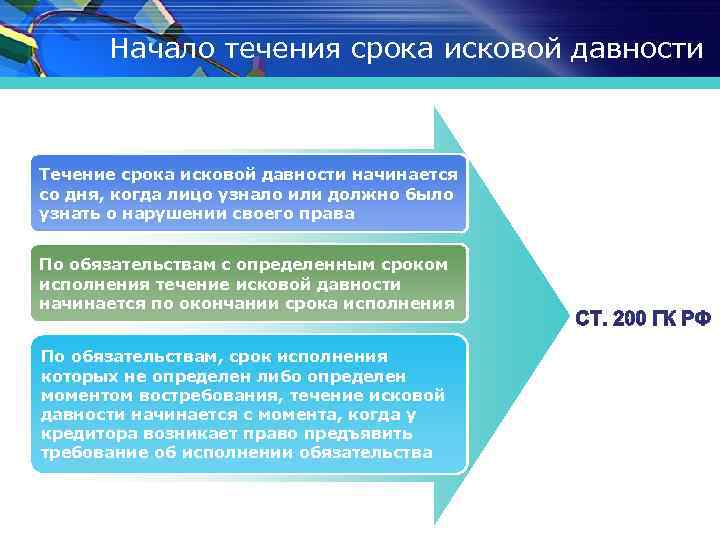 Начало течения срока исковой давности

Течение срока исковой давности начинается со дня, когда лицо узнало или должно было узнать о нарушении своего права

По обязательствам с определенным сроком исполнения течение исковой давности начинается по окончании срока исполнения

По обязательствам, срок исполнения которых не определен либо определен моментом востребования, течение исковой давности начинается с момента, когда у кредитора возникает право предъявить требование об исполнении обязательства

СТ. 200 ГК РФ